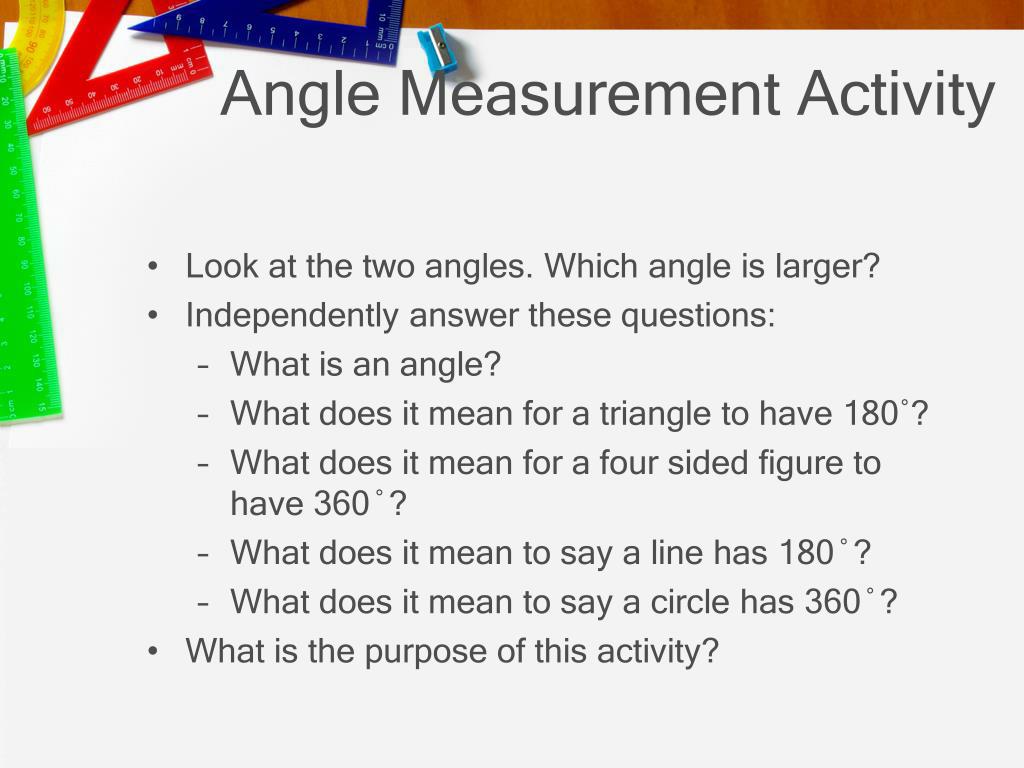 Angle Measurement Activity

• Look at the two angles. Which angle is larger?
• Independently answer these questions:
– What is an angle?
– What does it mean for a triangle to have 180˚?
– What does it mean for a four sided figure to have 360˚?
– What does it mean to say a line has 180˚?
– What does it mean to say a circle has 360˚?
• What is the purpose of this activity?